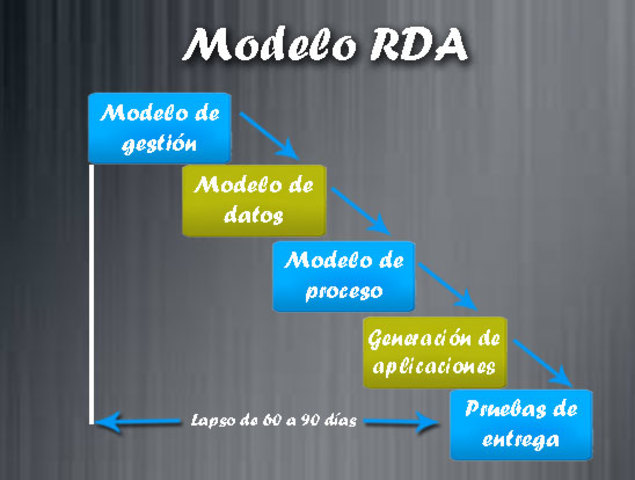 Modelo RDA

Modelo de gestión

Modelo de datos

Modelo de proceso

Generación de aplicaciones

Pruebas de entrega

Lapso de 60 a 90 días